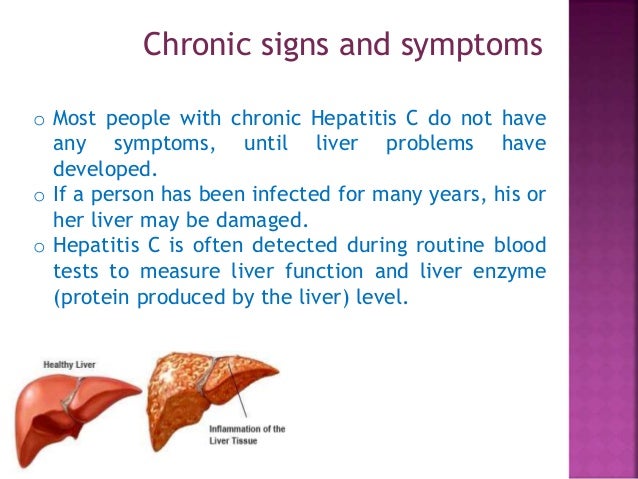 Chronic signs and symptoms

o Most people with chronic Hepatitis C do not have any symptoms, until liver problems have developed.
o If a person has been infected for many years, his or her liver may be damaged.
o Hepatitis C is often detected during routine blood tests to measure liver function and liver enzyme (protein produced by the liver) level.

Healthy Liver

Inflammation of the Liver Tissue